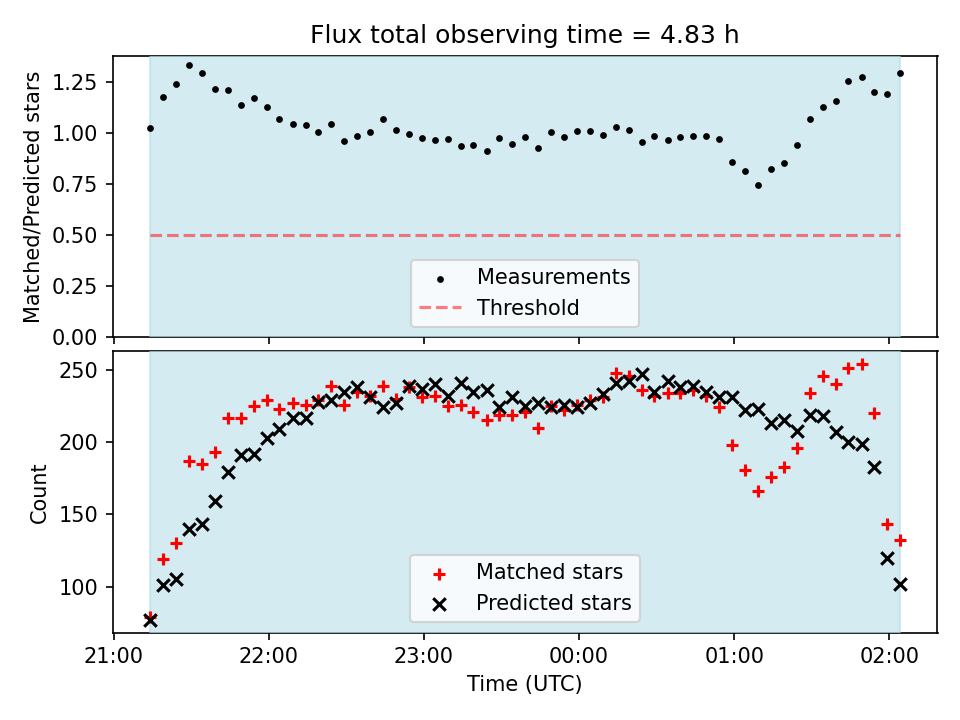 Flux total observing time = 4.83 h

Matched/Predicted stars

1.25
1.00
0.75
0.50
0.25
0.00

Measurements
Threshold

Count

250
200
150
100

Matched stars
Predicted stars

21:00
22:00
23:00
00:00
01:00
02:00

Time (UTC)